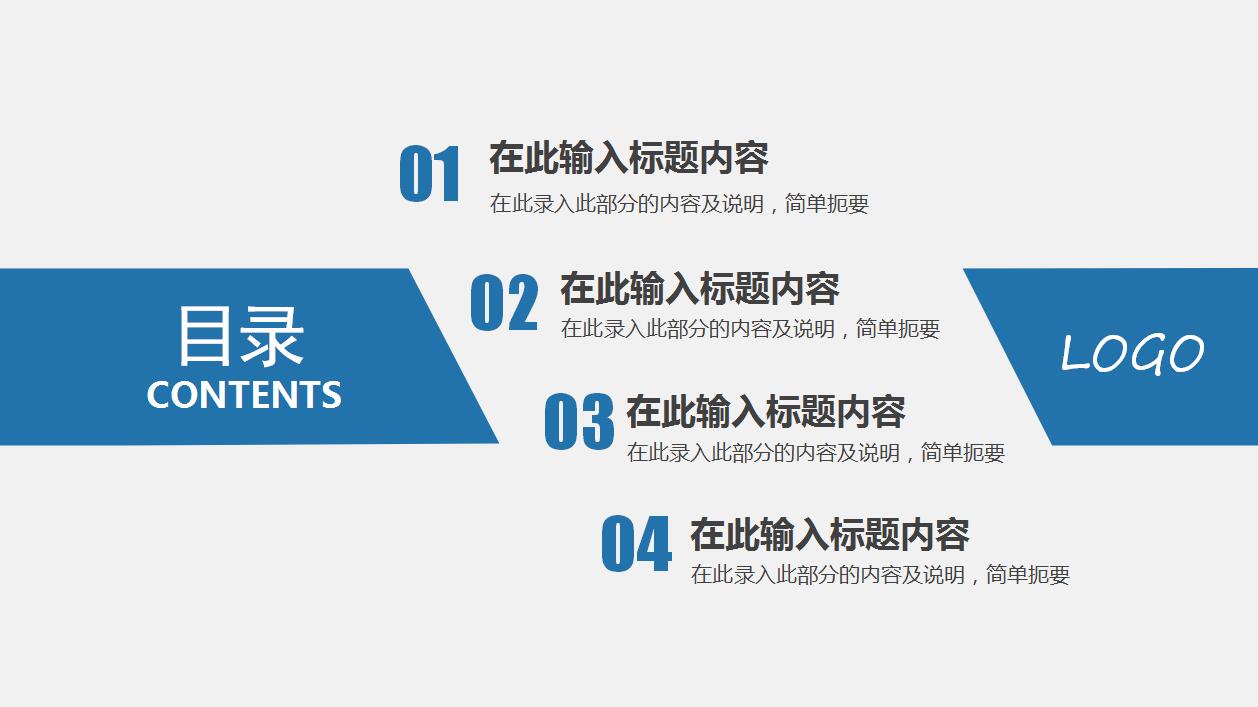 目录
CONTENTS

01 在此输入标题内容
在此录入此部分的内容及说明，简单扼要

02 在此输入标题内容
在此录入此部分的内容及说明，简单扼要

03 在此输入标题内容
在此录入此部分的内容及说明，简单扼要

04 在此输入标题内容
在此录入此部分的内容及说明，简单扼要

LOGO